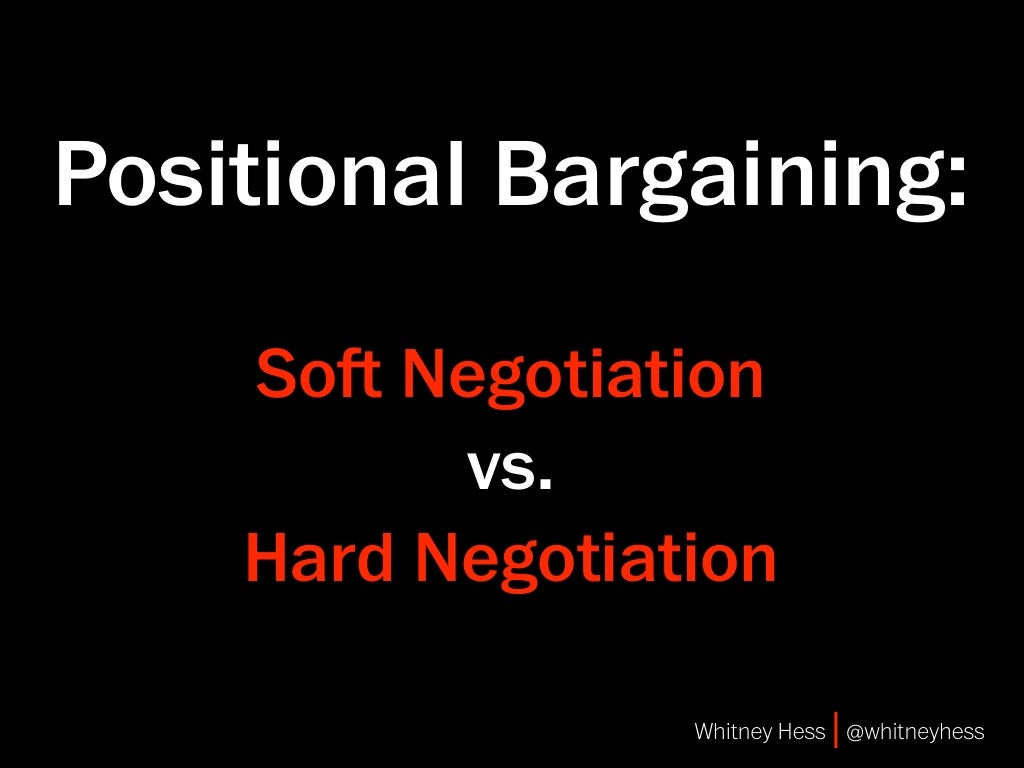 Positional Bargaining:

Soft Negotiation
vs.
Hard Negotiation

Whitney Hess | @whitneyhess